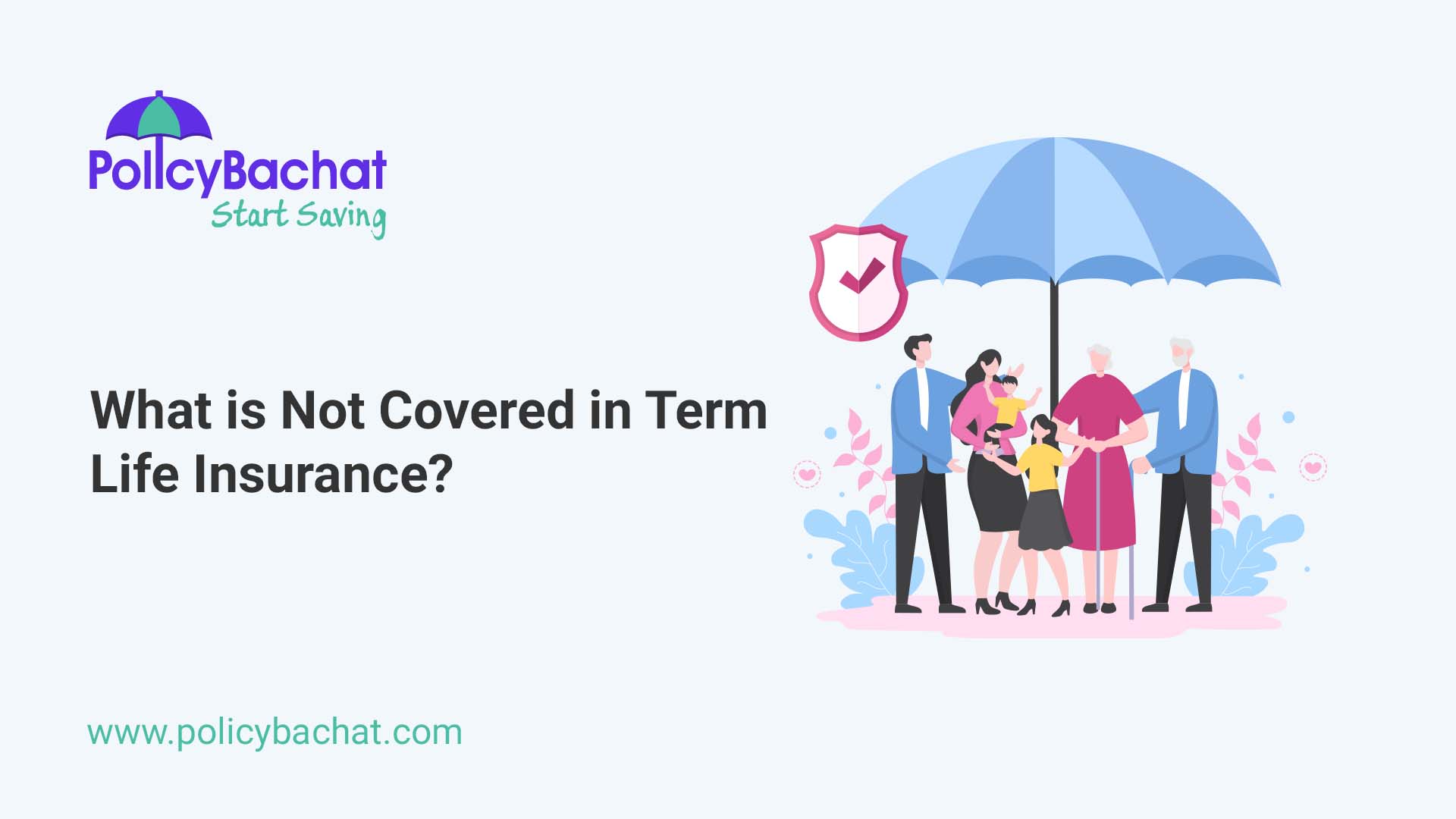 PolicyBachat
Start Saving

What is Not Covered in Term Life Insurance?

www.policybachat.com